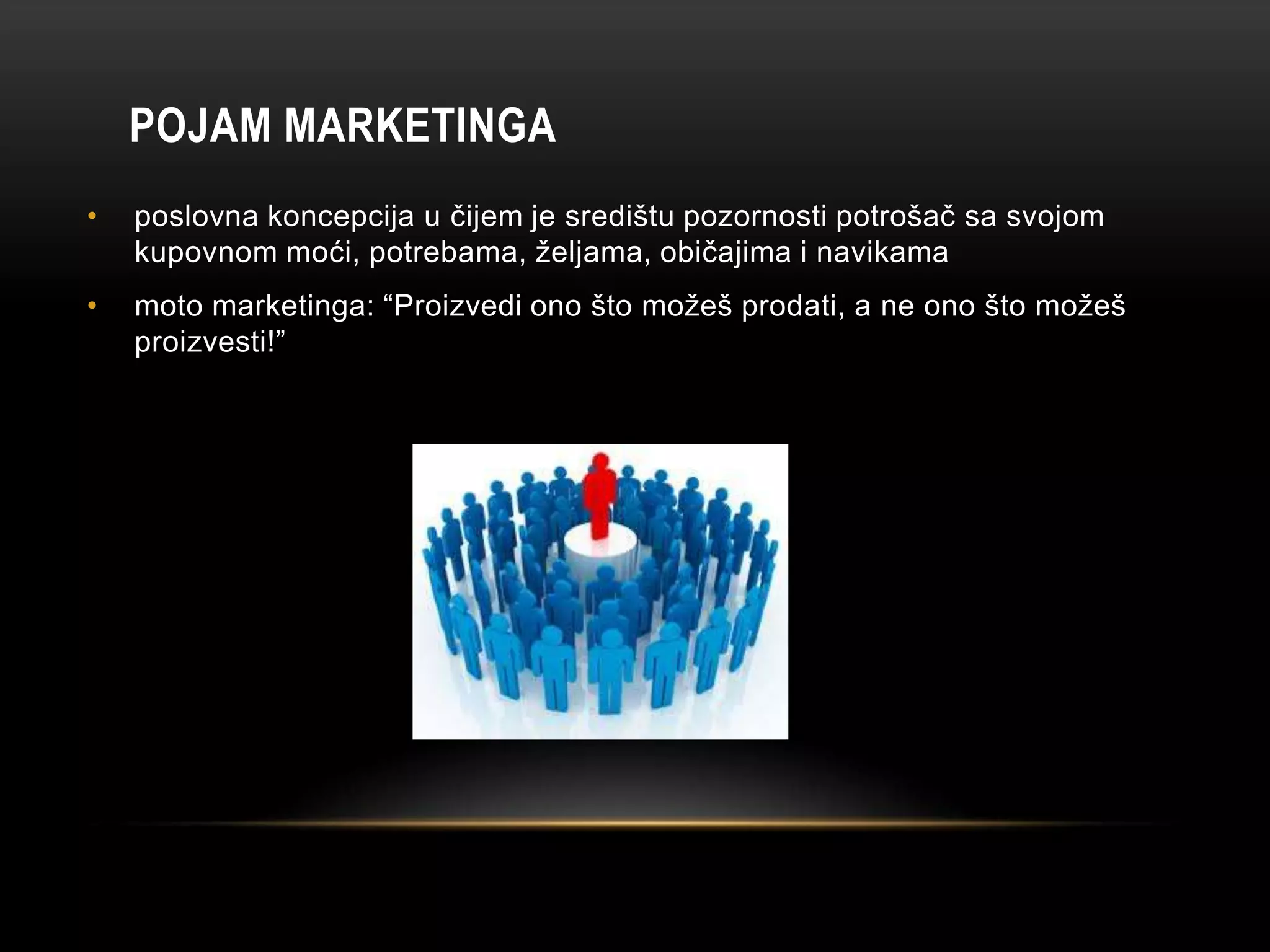 POJAM MARKETINGA

• poslovna koncepcija u čijem je središtu pozornosti potrošač sa svojom kupovnom moći, potrebama, željama, običajima i navikama

• moto marketinga: “Proizvedi ono što možeš prodati, a ne ono što možeš proizvesti!”